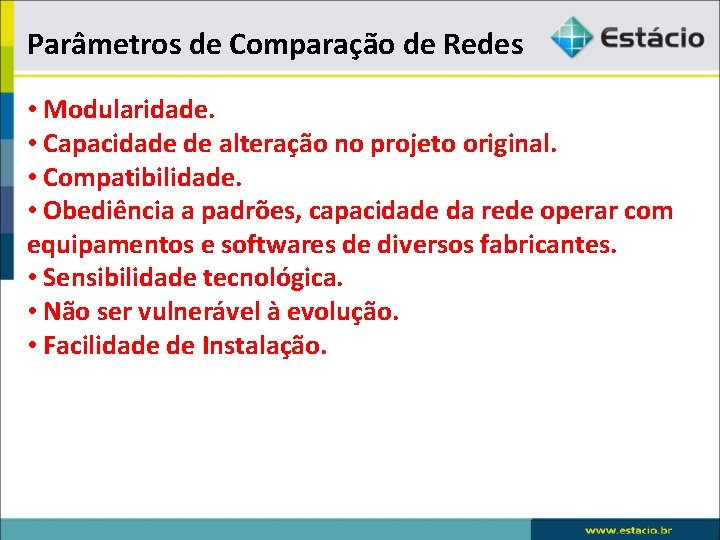 Parâmetros de Comparação de Redes

Estácio

• Modularidade.
• Capacidade de alteração no projeto original.
• Compatibilidade.
• Obediência a padrões, capacidade da rede operar com equipamentos e softwares de diversos fabricantes.
• Sensibilidade tecnológica.
• Não ser vulnerável à evolução.
• Facilidade de Instalação.

www.estacio.br